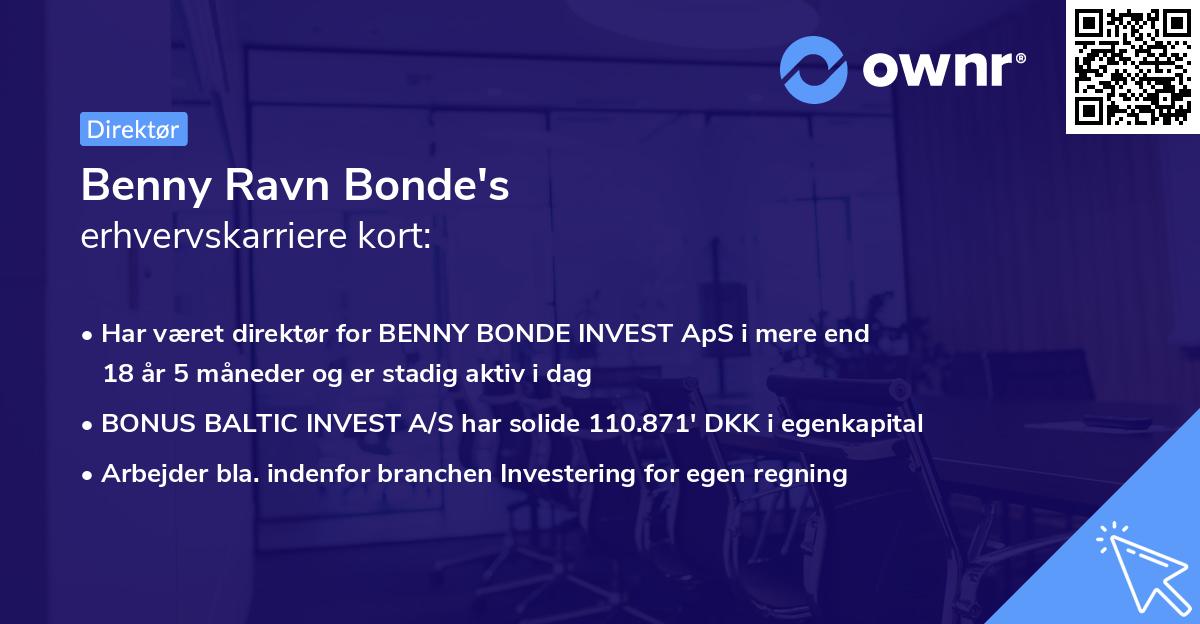 ownr®

Direktør

Benny Ravn Bonde's
erhvervskarriere kort:

• Har været direktør for BENNY BONDE INVEST ApS i mere end 18 år 5 måneder og er stadig aktiv i dag

• BONUS BALTIC INVEST A/S har solide 110.871' DKK i egenkapital

• Arbejder bla. indenfor branchen Investering for egen regning